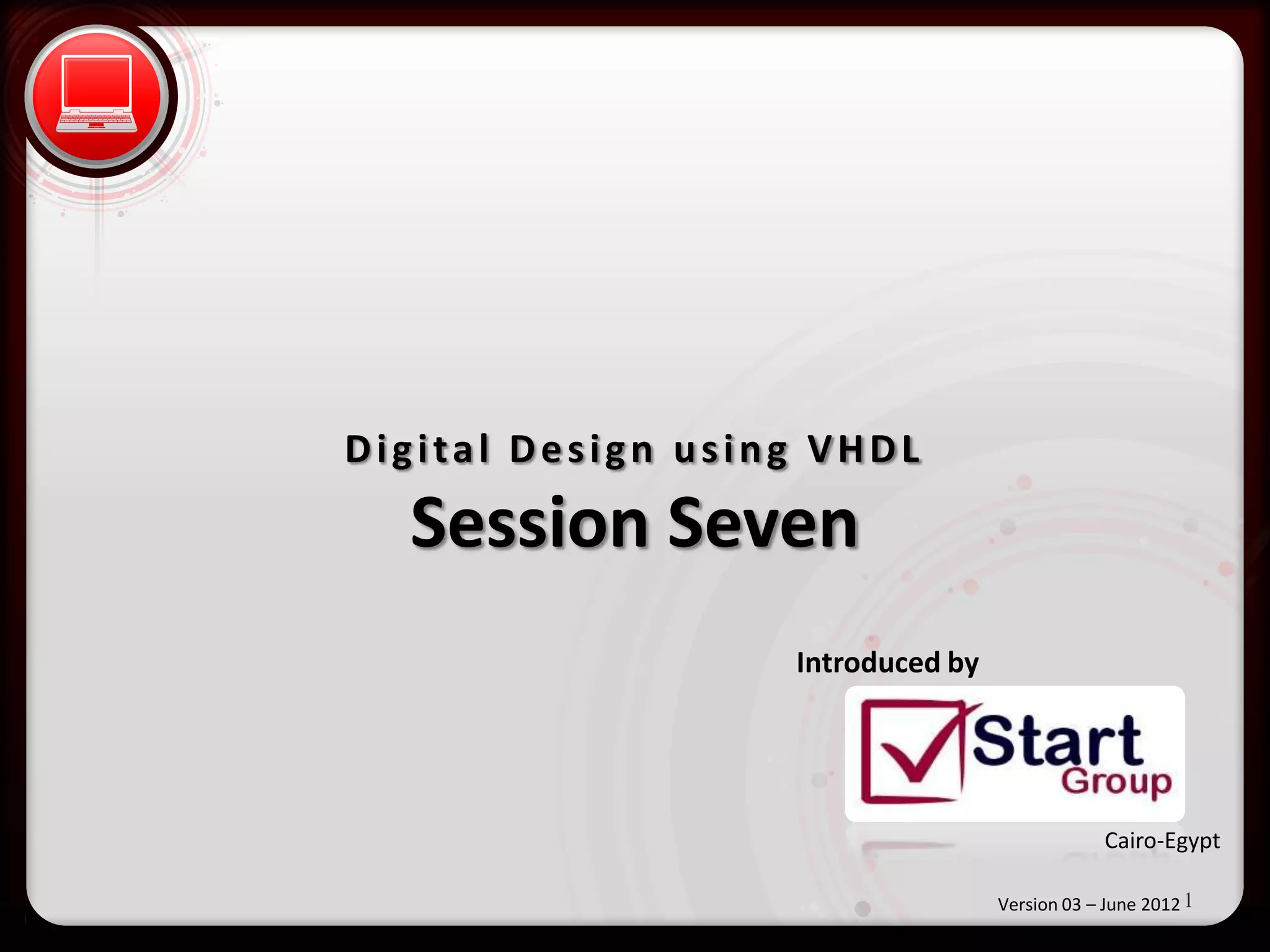 Digital Design using VHDL

Session Seven

Introduced by

Start Group

Cairo-Egypt

Version 03 – June 2012 1